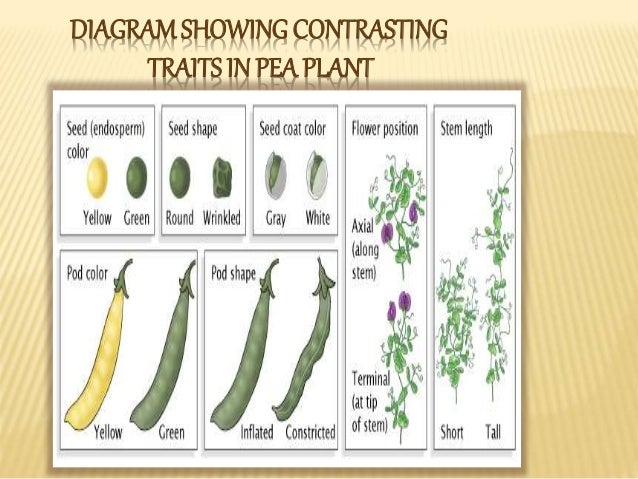 DIAGRAM SHOWING CONTRASTING TRAITS IN PEA PLANT

Seed (endosperm) color

Yellow Green

Seed shape

Round Wrinkled

Seed coat color

Gray White

Flower position

Axial (along stem)

Terminal (at tip of stem)

Stem length

Short Tall

Pod color

Yellow Green

Pod shape

Inflated Constricted